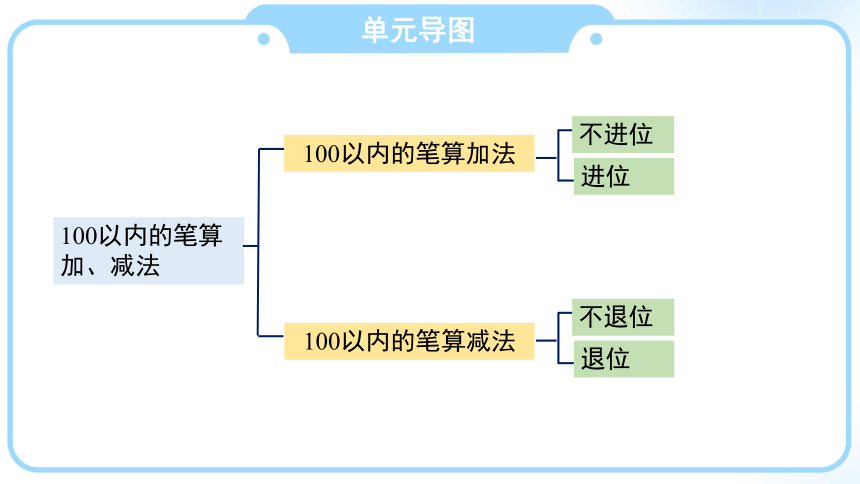 单元导图

100以内的笔算加、减法

100以内的笔算加法

不进位

进位

100以内的笔算减法

不退位

退位